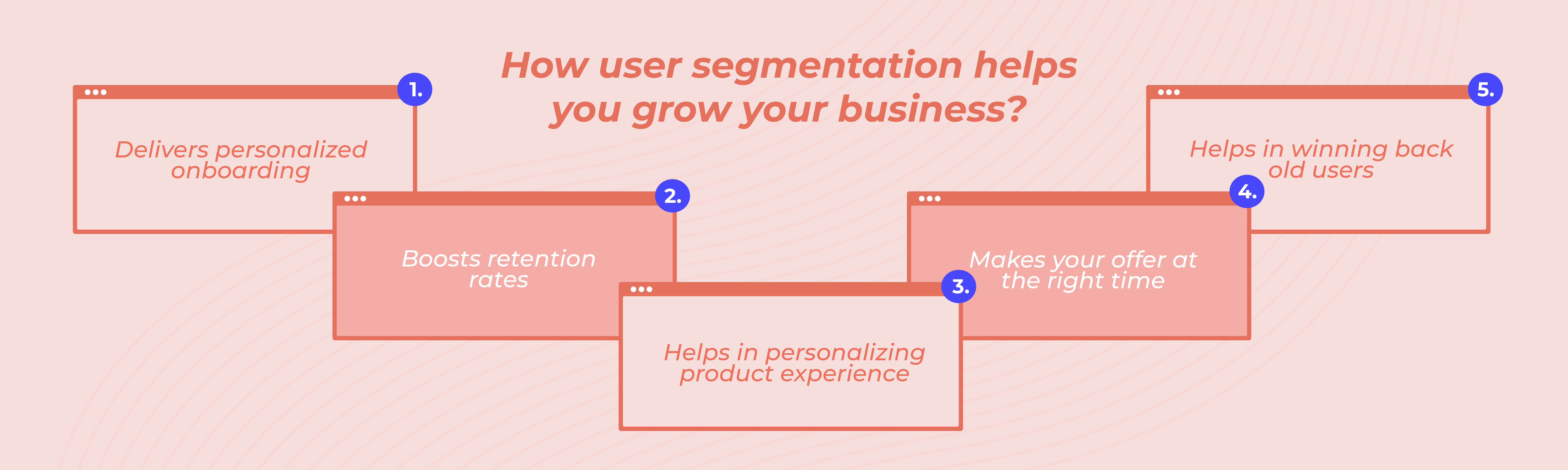 How user segmentation helps you grow your business?

1.
Delivers personalized onboarding

2.
Boosts retention rates

3.
Helps in personalizing product experience

4.
Makes your offer at the right time

5.
Helps in winning back old users